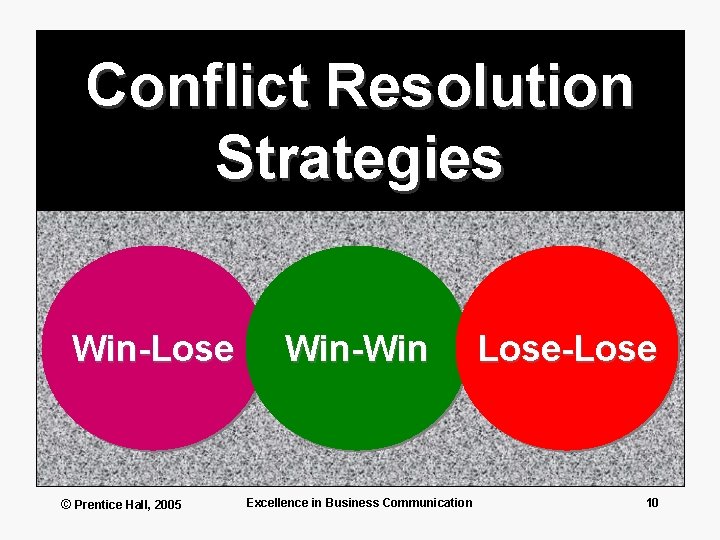 Conflict Resolution Strategies

Win-Lose

Win-Win

Lose-Lose

© Prentice Hall, 2005

Excellence in Business Communication

10